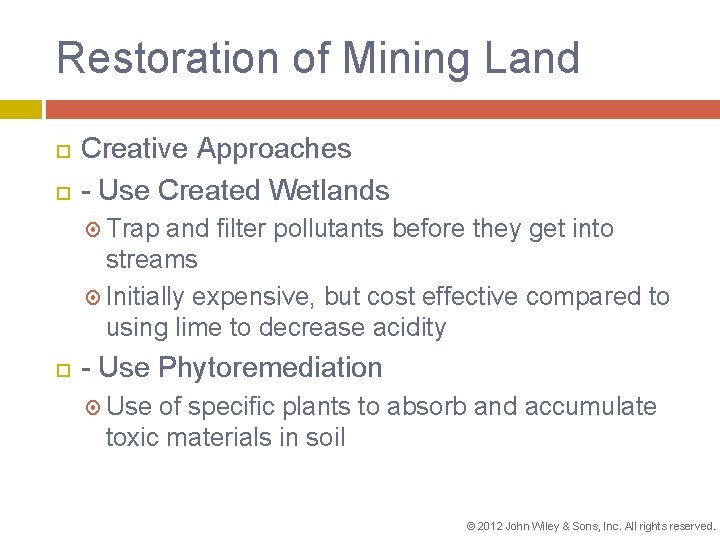 Restoration of Mining Land

Creative Approaches

- Use Created Wetlands

Trap and filter pollutants before they get into streams

Initially expensive, but cost effective compared to using lime to decrease acidity

- Use Phytoremediation

Use of specific plants to absorb and accumulate toxic materials in soil

© 2012 John Wiley & Sons, Inc. All rights reserved.